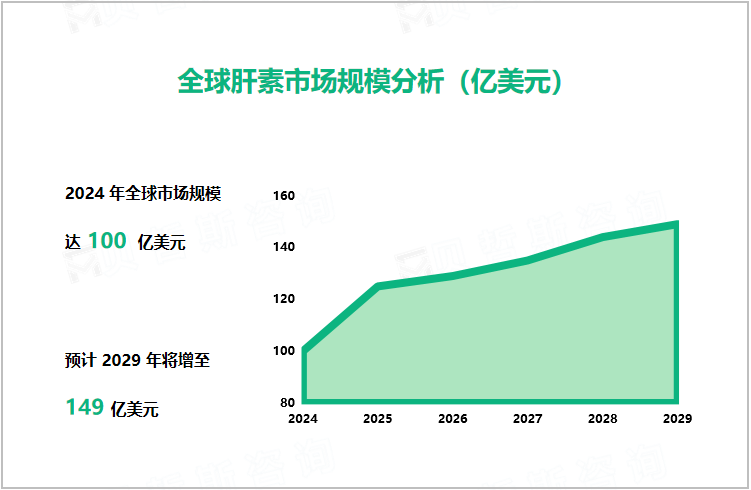 全球肝素市场规模分析（亿美元）

2024 年全球市场规模

达 100 亿美元

预计 2029 年将增至

149 亿美元

160
140
120
100
80

2024 2025 2026 2027 2028 2029